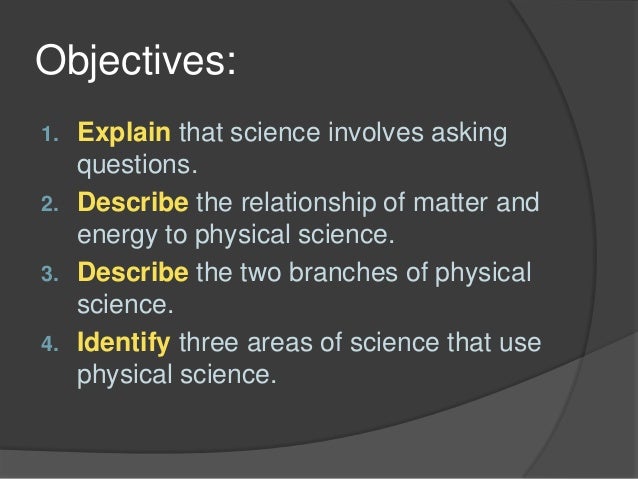 Objectives:

1. Explain that science involves asking questions.
2. Describe the relationship of matter and energy to physical science.
3. Describe the two branches of physical science.
4. Identify three areas of science that use physical science.